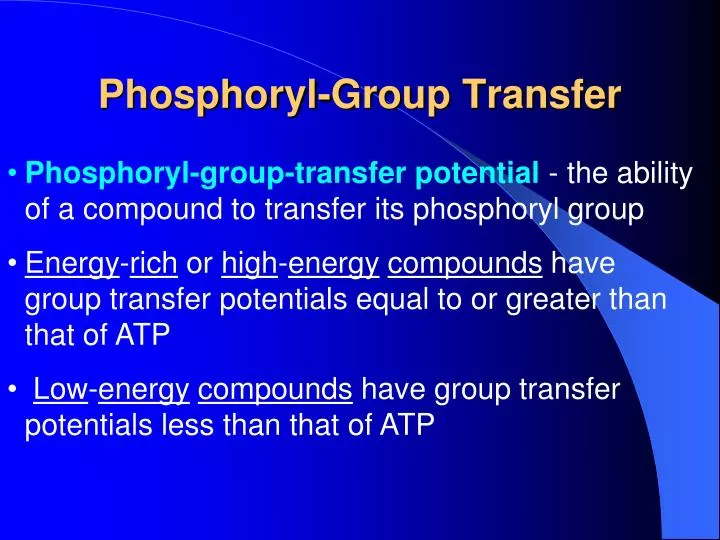 Phosphoryl-Group Transfer

• Phosphoryl-group-transfer potential - the ability of a compound to transfer its phosphoryl group

• Energy-rich or high-energy compounds have group transfer potentials equal to or greater than that of ATP

• Low-energy compounds have group transfer potentials less than that of ATP